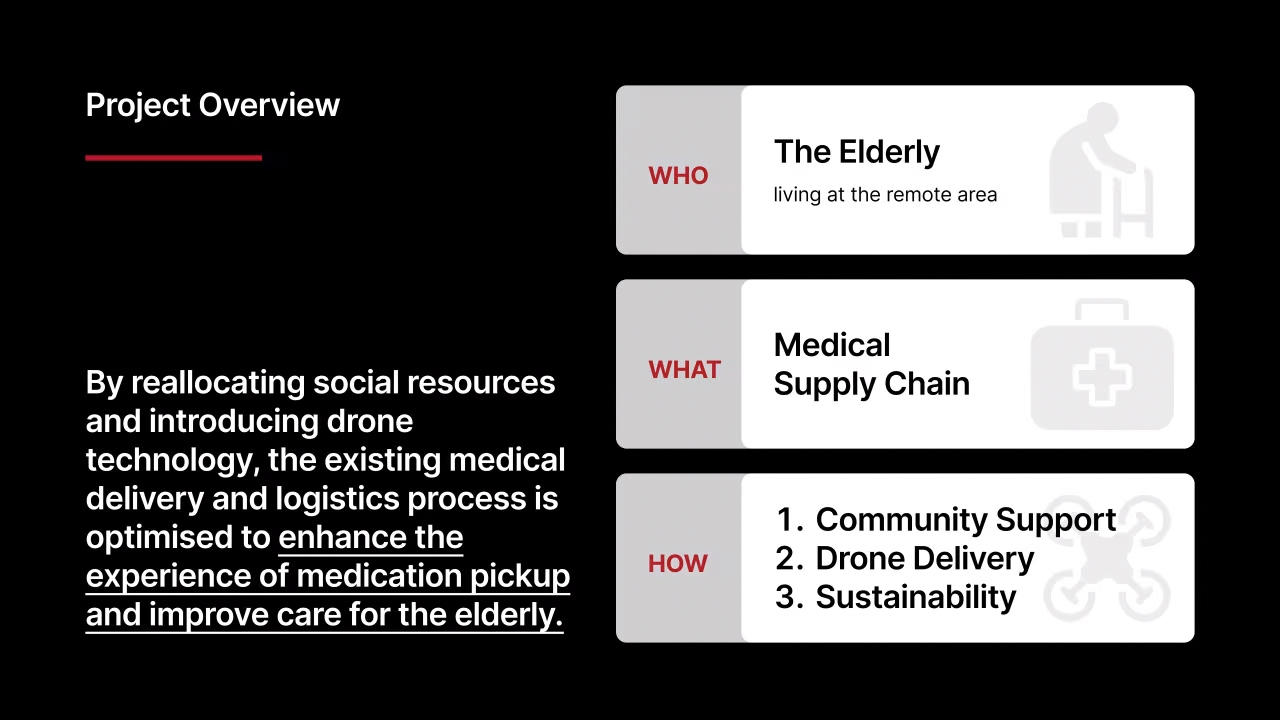 Project Overview

By reallocating social resources and introducing drone technology, the existing medical delivery and logistics process is optimised to enhance the experience of medication pickup and improve care for the elderly.

WHO
The Elderly
living at the remote area

WHAT
Medical Supply Chain

HOW
1. Community Support
2. Drone Delivery
3. Sustainability